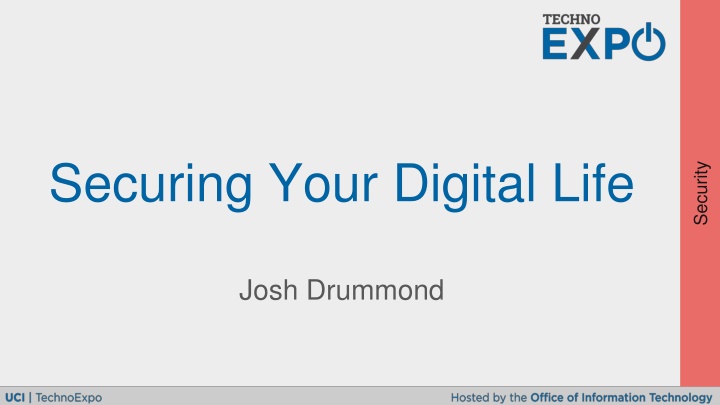 TECHNO
EXPO

Securing Your Digital Life

Josh Drummond

Security

UCI | TechnoExpo

Hosted by the Office of Information Technology